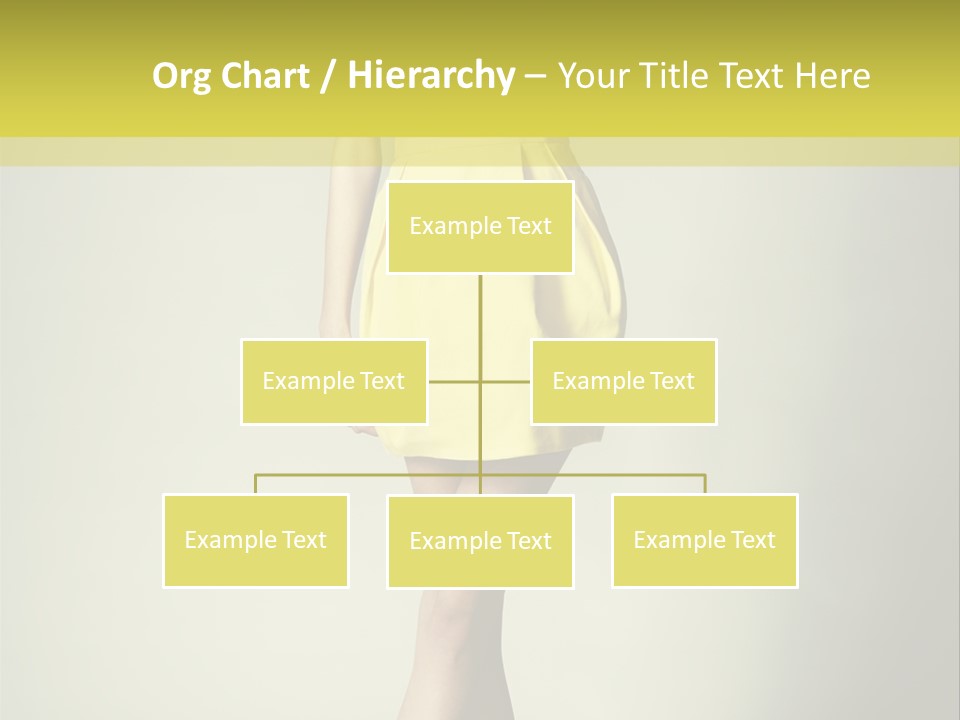 Org Chart / Hierarchy – Your Title Text Here

Example Text

Example Text

Example Text

Example Text

Example Text

Example Text